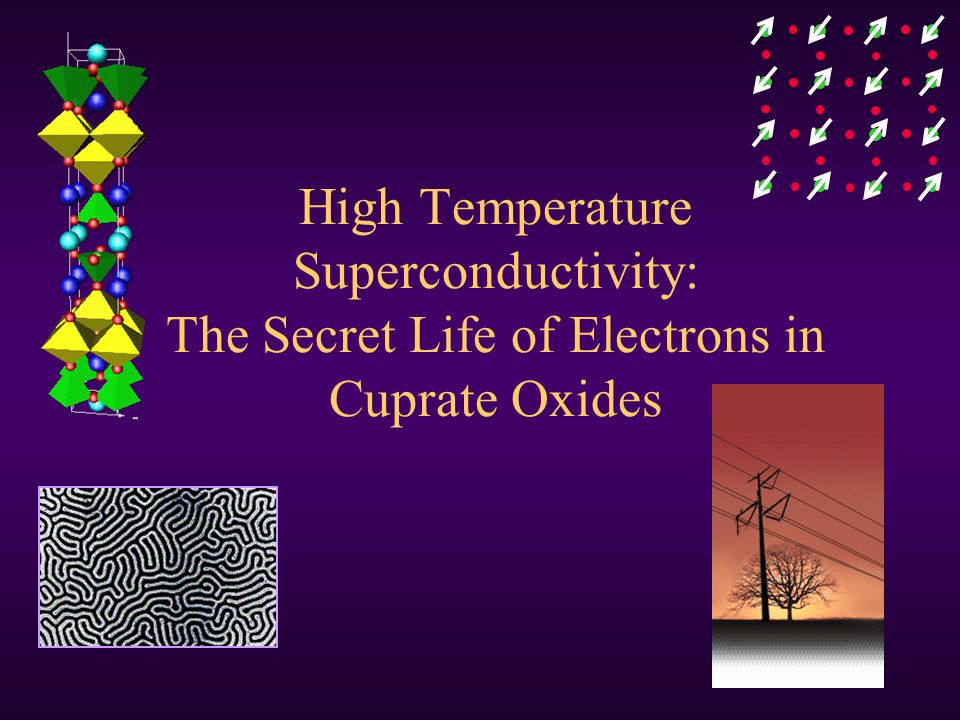 High Temperature Superconductivity: The Secret Life of Electrons in Cuprate Oxides